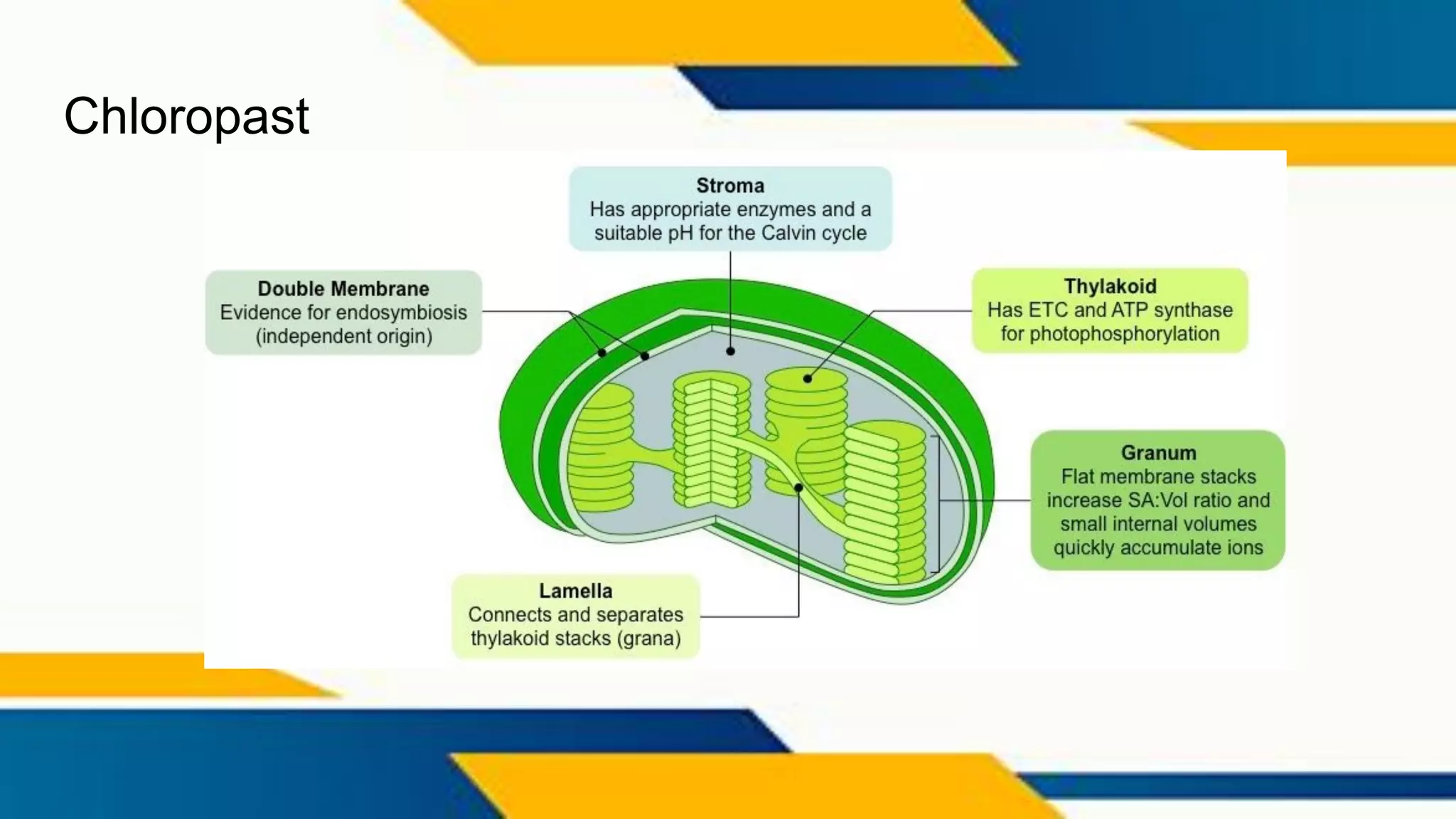 Chloropast

Stroma
Has appropriate enzymes and a suitable pH for the Calvin cycle

Double Membrane
Evidence for endosymbiosis (independent origin)

Thylakoid
Has ETC and ATP synthase for photophosphorylation

Granum
Flat membrane stacks increase SA:Vol ratio and small internal volumes quickly accumulate ions

Lamella
Connects and separates thylakoid stacks (grana)